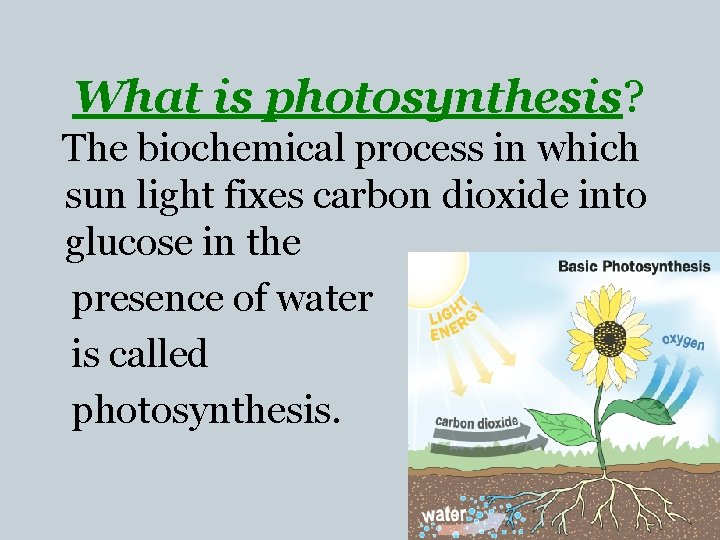 What is photosynthesis?

The biochemical process in which sun light fixes carbon dioxide into glucose in the presence of water is called photosynthesis.

Basic Photosynthesis

LIGHT ENERGY

oxygen

carbon dioxide

water